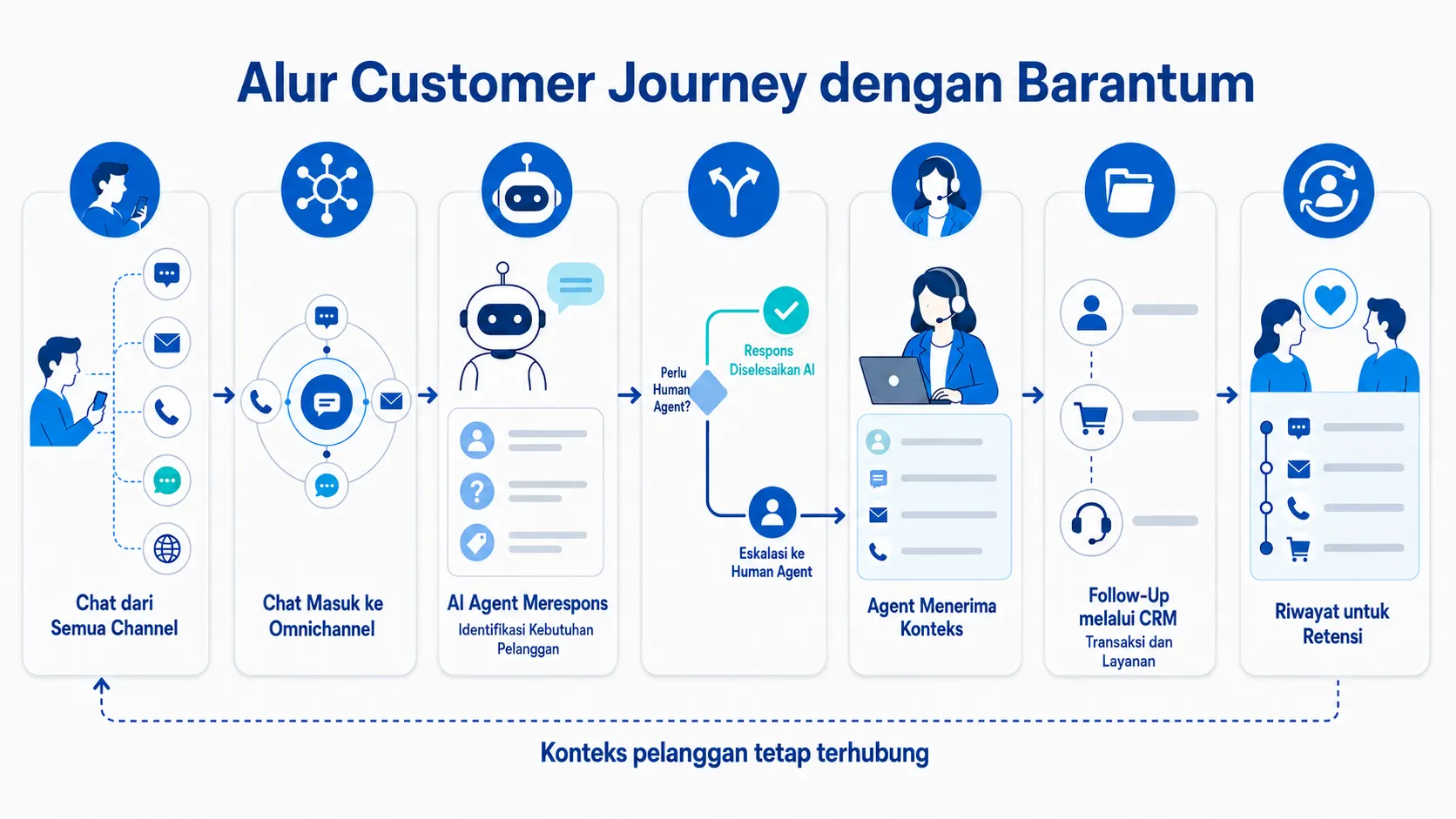 Alur Customer Journey dengan Barantum

Chat dari Semua Channel

Chat Masuk ke Omnichannel

AI Agent Merespons
Identifikasi Kebutuhan Pelanggan

Perlu Human Agent?

Respons Diselesaikan AI

Eskalasi ke Human Agent

Agent Menerima Konteks

Follow-Up melalui CRM
Transaksi dan Layanan

Riwayat untuk Retensi

Konteks pelanggan tetap terhubung